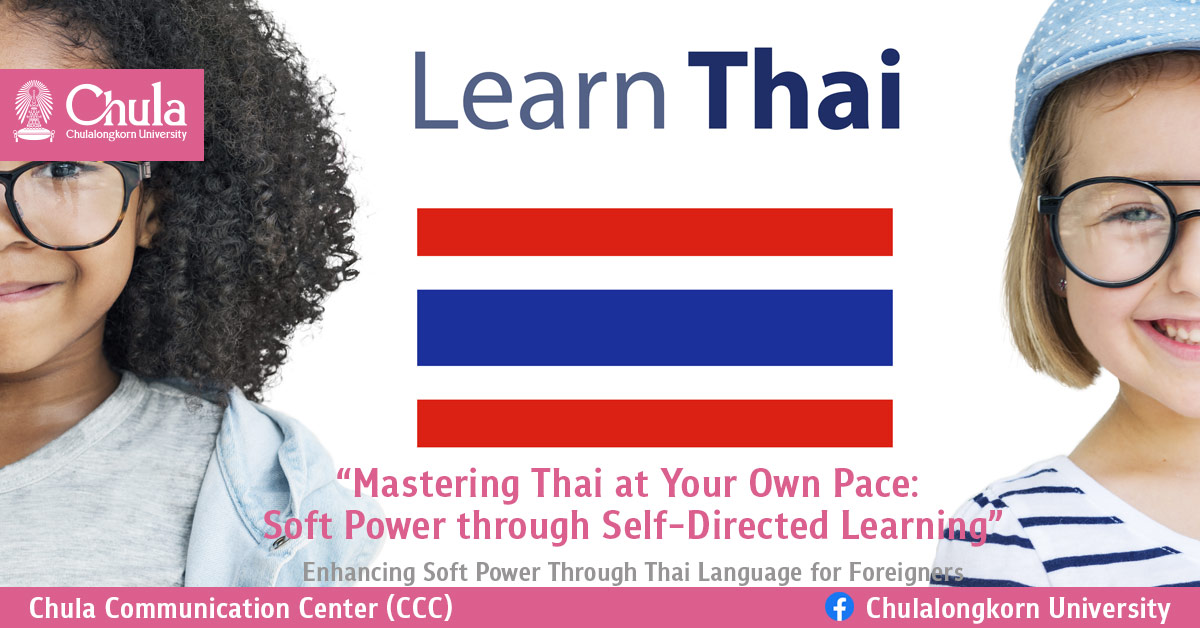 Chula
Chulalongkorn University

Learn Thai

“Mastering Thai at Your Own Pace:
Soft Power through Self-Directed Learning”

Enhancing Soft Power Through Thai Language for Foreigners

Chula Communication Center (CCC)

Chulalongkorn University